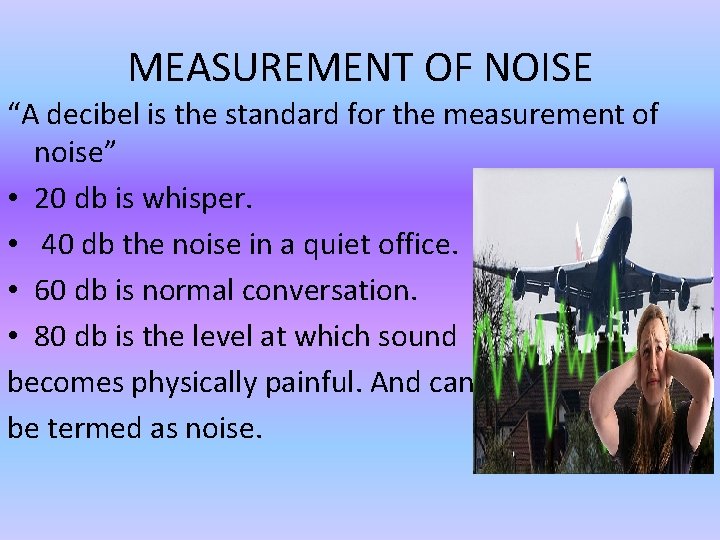 MEASUREMENT OF NOISE

“A decibel is the standard for the measurement of noise”

• 20 db is whisper.
• 40 db the noise in a quiet office.
• 60 db is normal conversation.
• 80 db is the level at which sound becomes physically painful. And can be termed as noise.